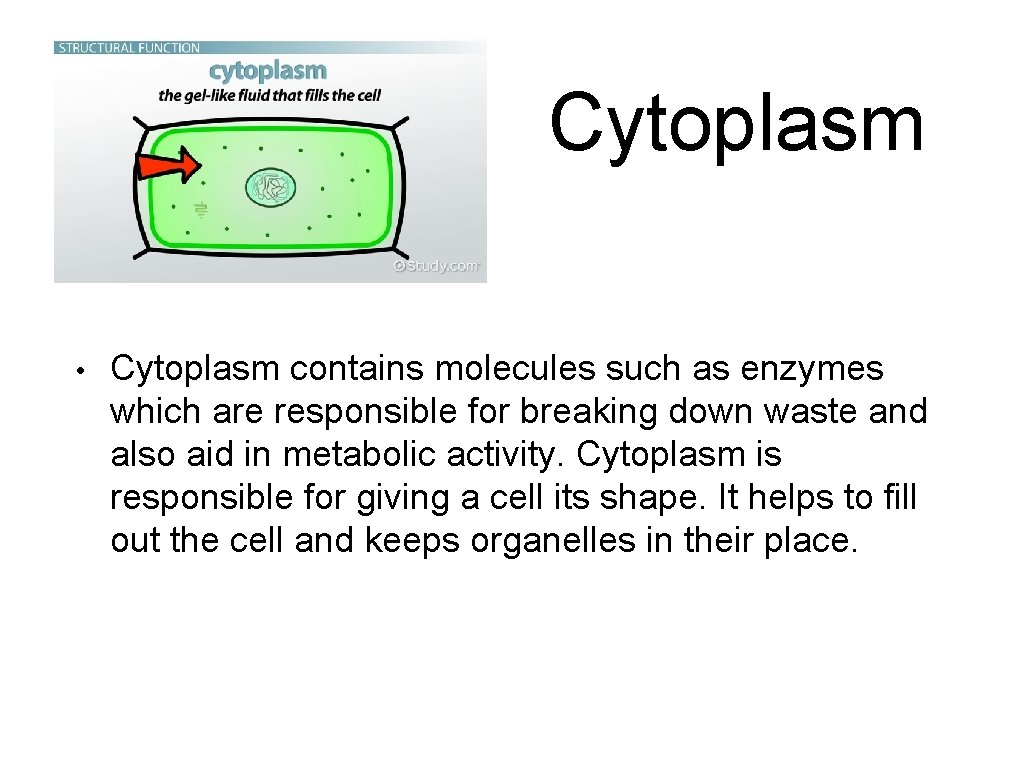 STRUCTURAL FUNCTION

cytoplasm

the gel-like fluid that fills the cell

©Study.com

Cytoplasm

• Cytoplasm contains molecules such as enzymes which are responsible for breaking down waste and also aid in metabolic activity. Cytoplasm is responsible for giving a cell its shape. It helps to fill out the cell and keeps organelles in their place.